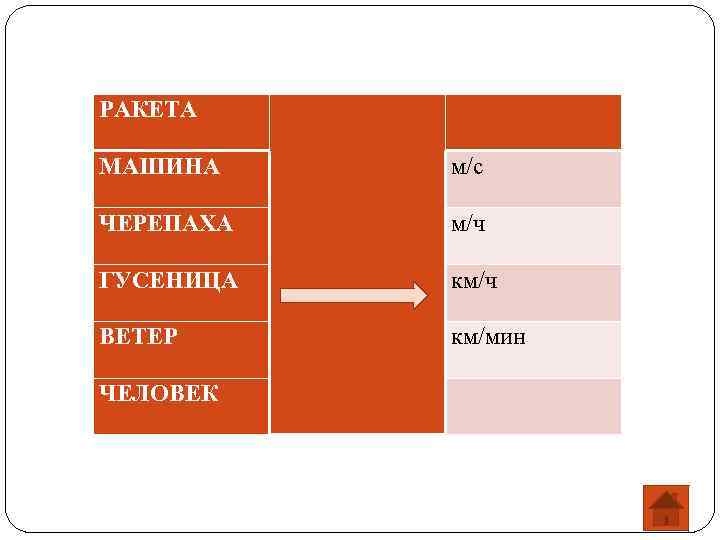 | РАКЕТА | | |
|---|---|---|
| МАШИНА | | м/с |
| ЧЕРЕПАХА | | м/ч |
| ГУСЕНИЦА | | км/ч |
| ВЕТЕР | | км/мин |
| ЧЕЛОВЕК | | |